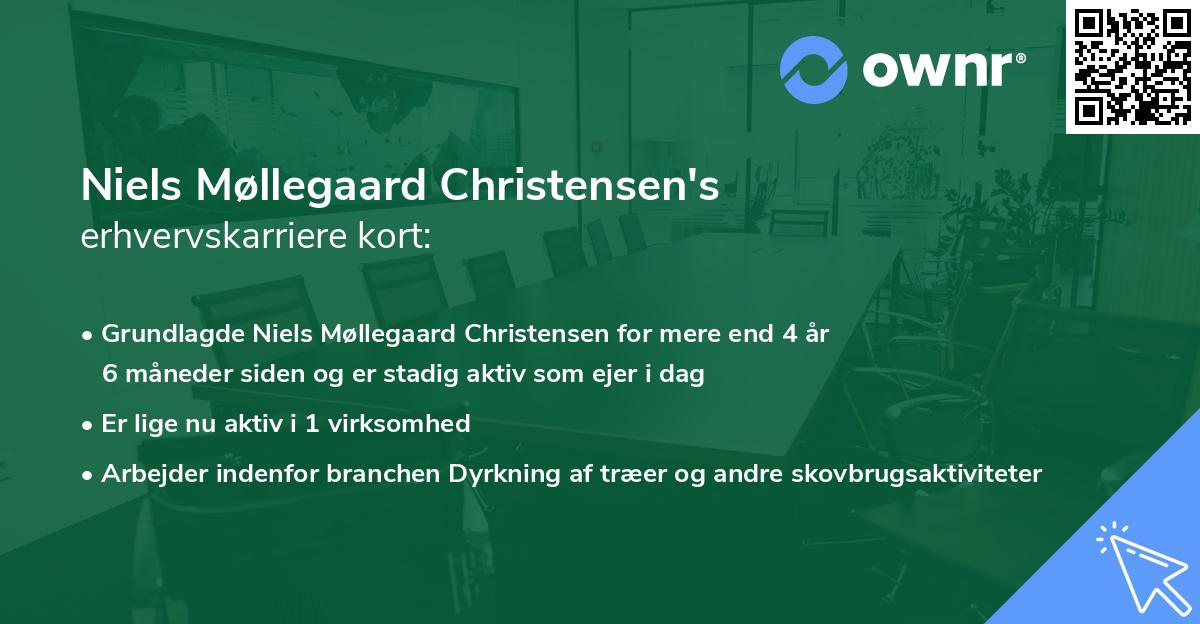 ownr®

Niels Møllegaard Christensen's
erhvervskarriere kort:

• Grundlagde Niels Møllegaard Christensen for mere end 4 år 6 måneder siden og er stadig aktiv som ejer i dag

• Er lige nu aktiv i 1 virksomhed

• Arbejder indenfor branchen Dyrkning af træer og andre skovbrugsaktiviteter